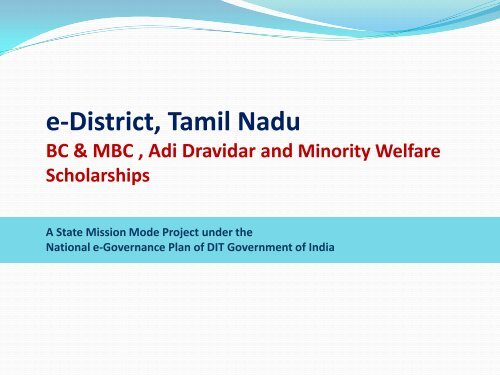 e-District, Tamil Nadu

BC & MBC , Adi Dravidar and Minority Welfare Scholarships

A State Mission Mode Project under the
National e-Governance Plan of DIT Government of India